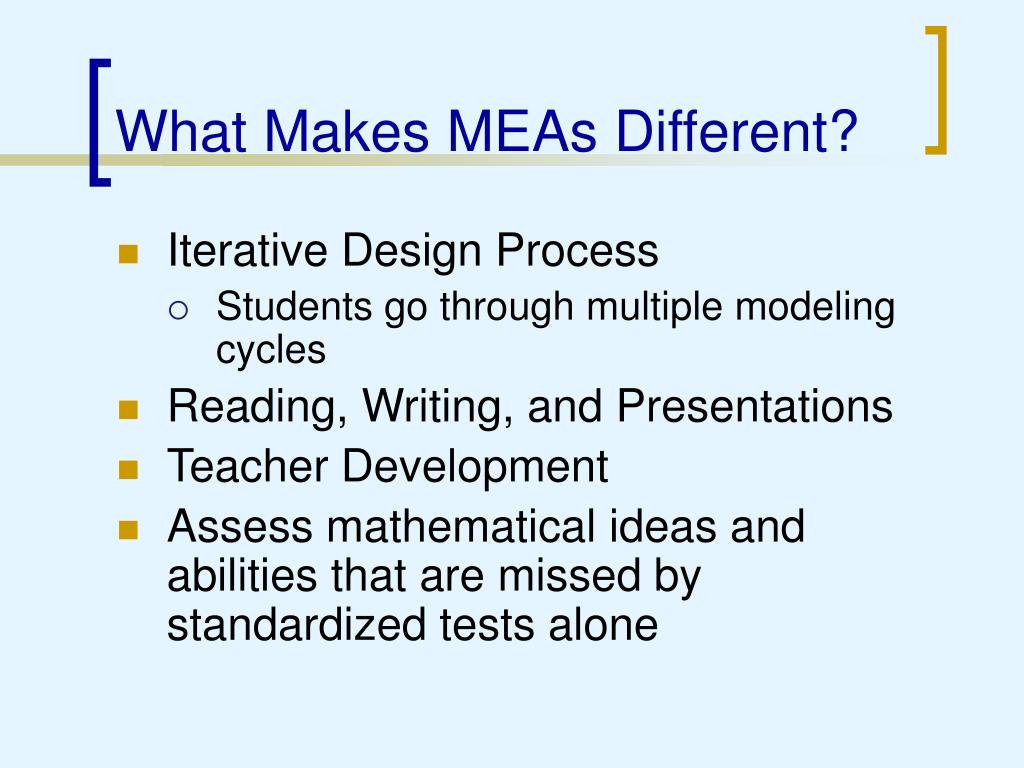 What Makes MEAs Different?

- Iterative Design Process
  - Students go through multiple modeling cycles
- Reading, Writing, and Presentations
- Teacher Development
- Assess mathematical ideas and abilities that are missed by standardized tests alone